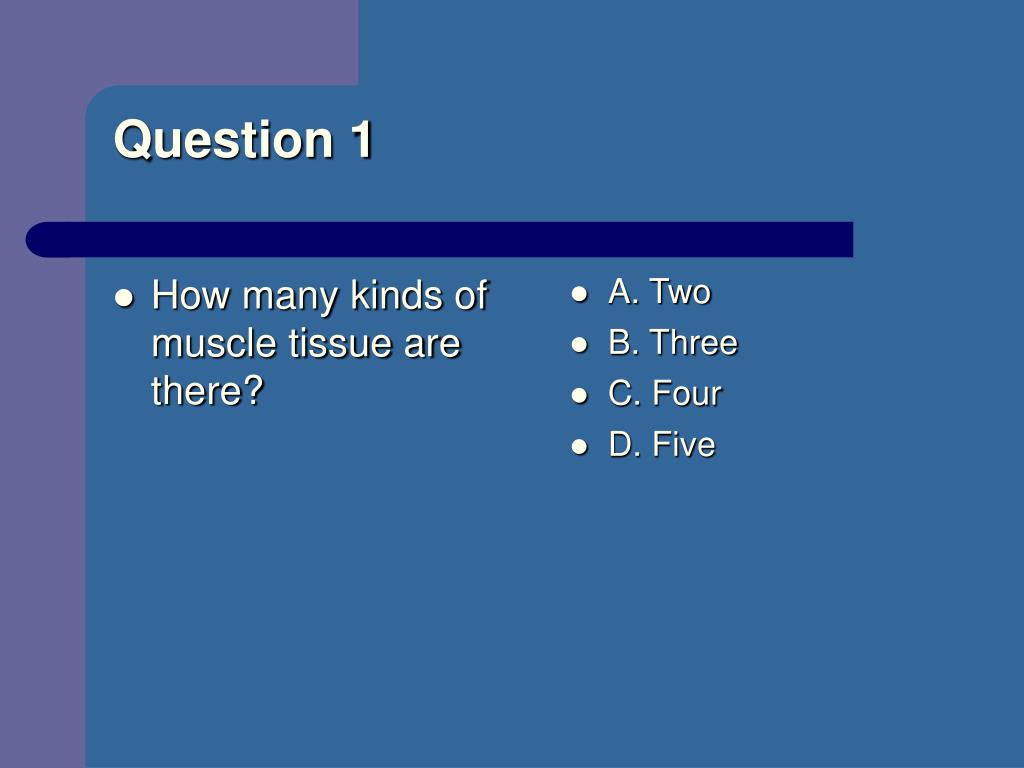 Question 1

- How many kinds of muscle tissue are there?

- A. Two
- B. Three
- C. Four
- D. Five